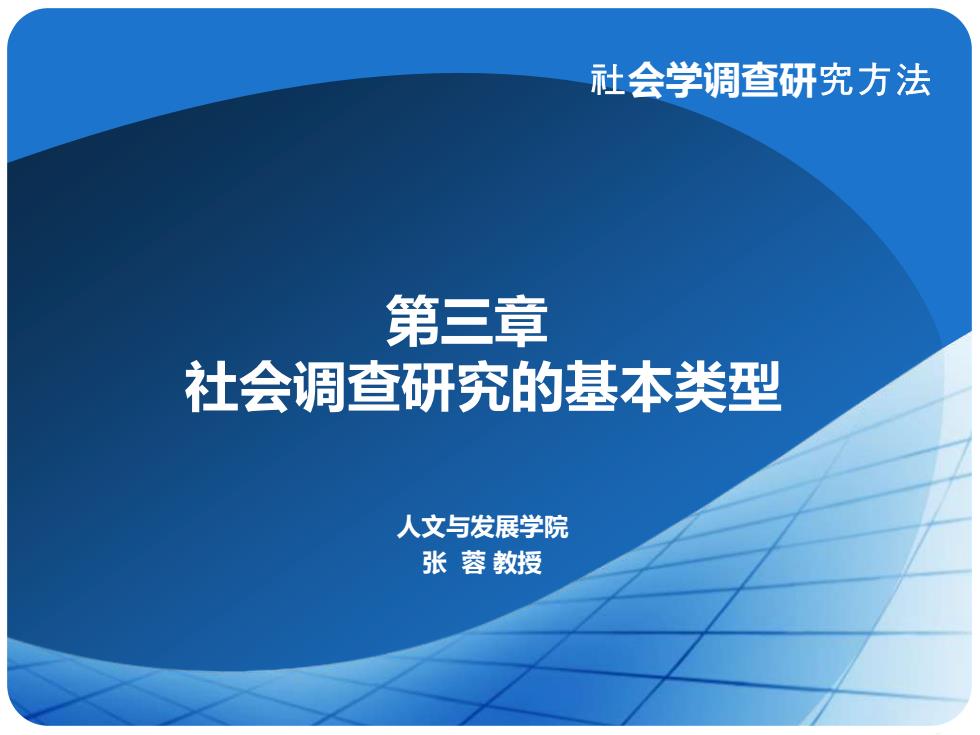 社会学调查研究方法

第三章
社会调查研究的基本类型

人文与发展学院
张 蓉 教授